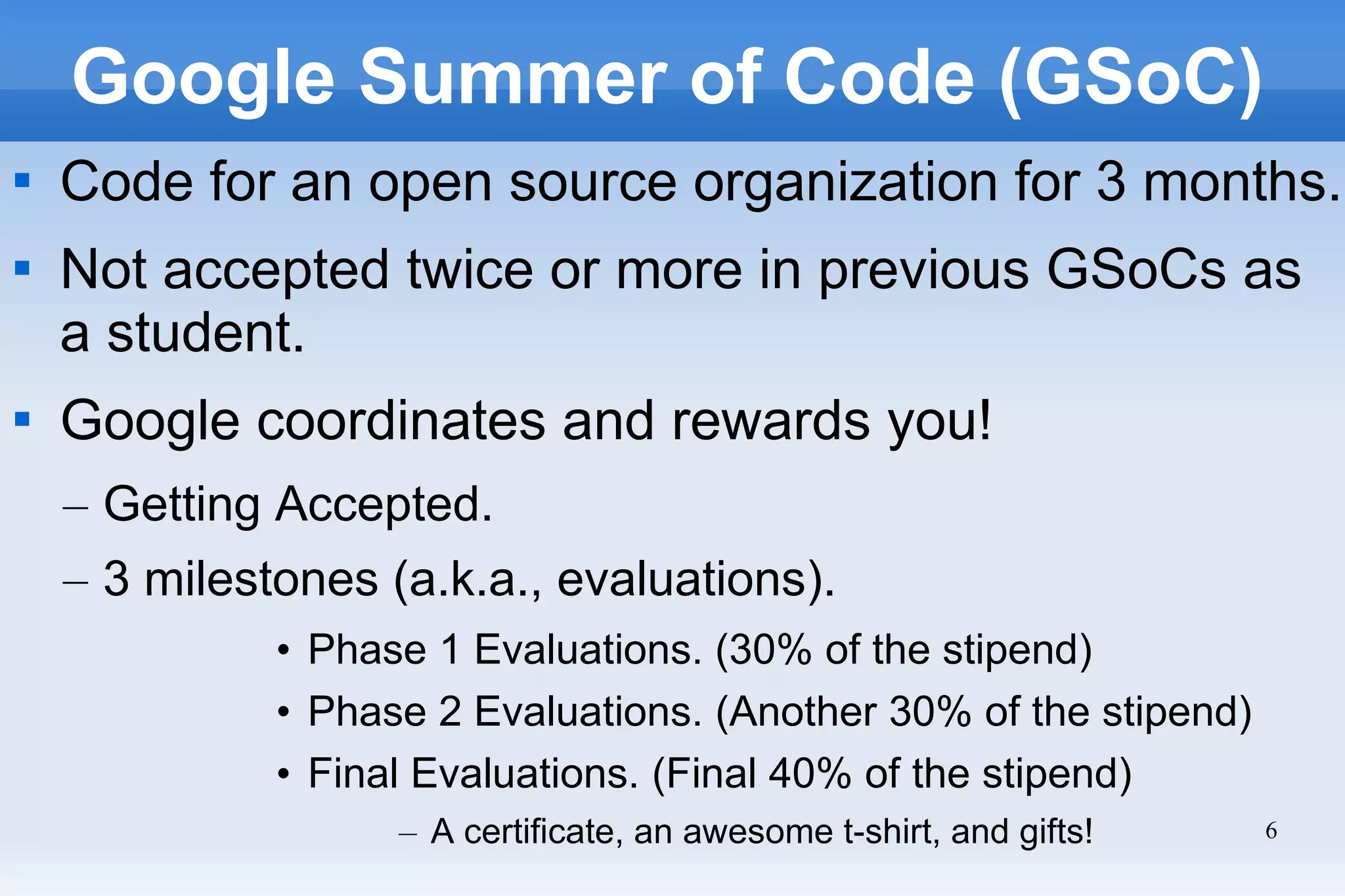 Google Summer of Code (GSoC)

▪ Code for an open source organization for 3 months.

▪ Not accepted twice or more in previous GSoCs as a student.

▪ Google coordinates and rewards you!

– Getting Accepted.

– 3 milestones (a.k.a., evaluations).

• Phase 1 Evaluations. (30% of the stipend)

• Phase 2 Evaluations. (Another 30% of the stipend)

• Final Evaluations. (Final 40% of the stipend)

– A certificate, an awesome t-shirt, and gifts!

6